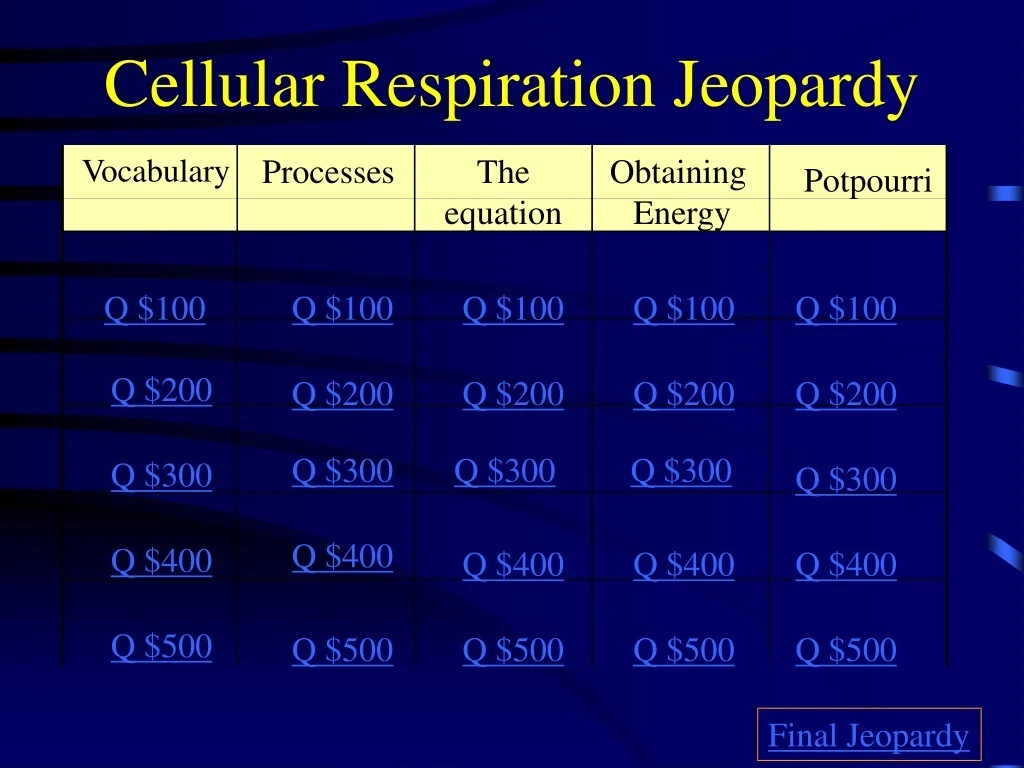 Cellular Respiration Jeopardy

| Vocabulary | Processes | The equation | Obtaining Energy | Potpourri |
|---|---|---|---|---|
| Q \$100 | Q \$100 | Q \$100 | Q \$100 | Q \$100 |
| Q \$200 | Q \$200 | Q \$200 | Q \$200 | Q \$200 |
| Q \$300 | Q \$300 | Q \$300 | Q \$300 | Q \$300 |
| Q \$400 | Q \$400 | Q \$400 | Q \$400 | Q \$400 |
| Q \$500 | Q \$500 | Q \$500 | Q \$500 | Q \$500 |

Final Jeopardy